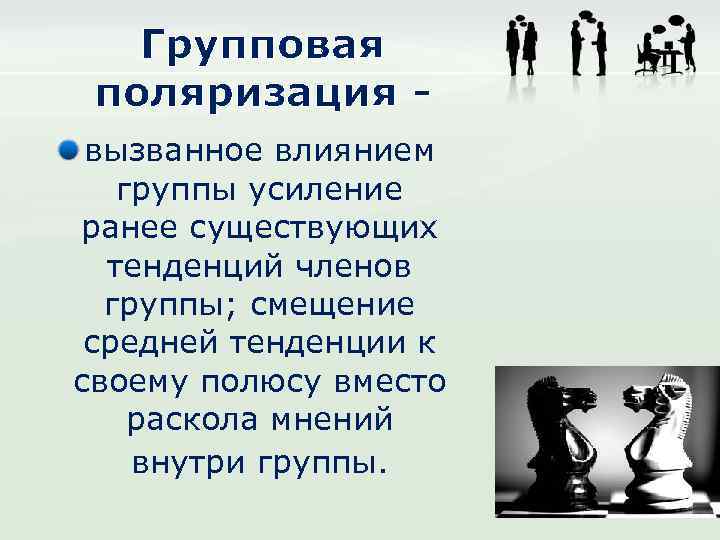 Групповая поляризация -

вызванное влиянием группы усиление ранее существующих тенденций членов группы; смещение средней тенденции к своему полюсу вместо раскола мнений внутри группы.